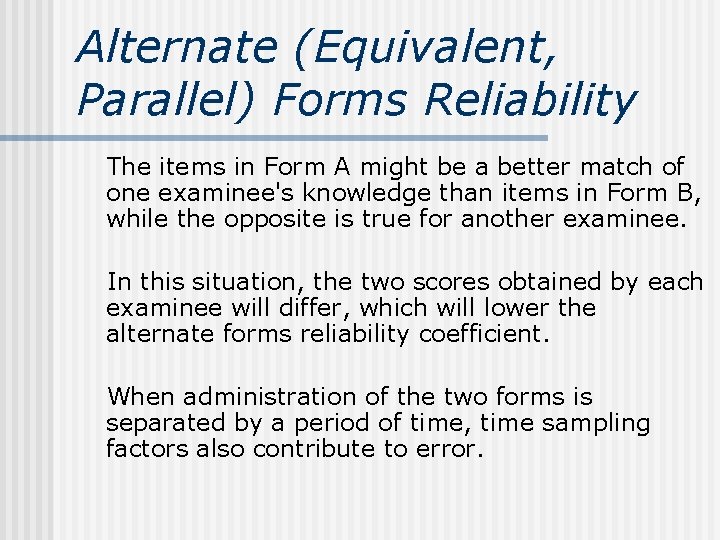 Alternate (Equivalent, Parallel) Forms Reliability

The items in Form A might be a better match of one examinee's knowledge than items in Form B, while the opposite is true for another examinee.

In this situation, the two scores obtained by each examinee will differ, which will lower the alternate forms reliability coefficient.

When administration of the two forms is separated by a period of time, time sampling factors also contribute to error.